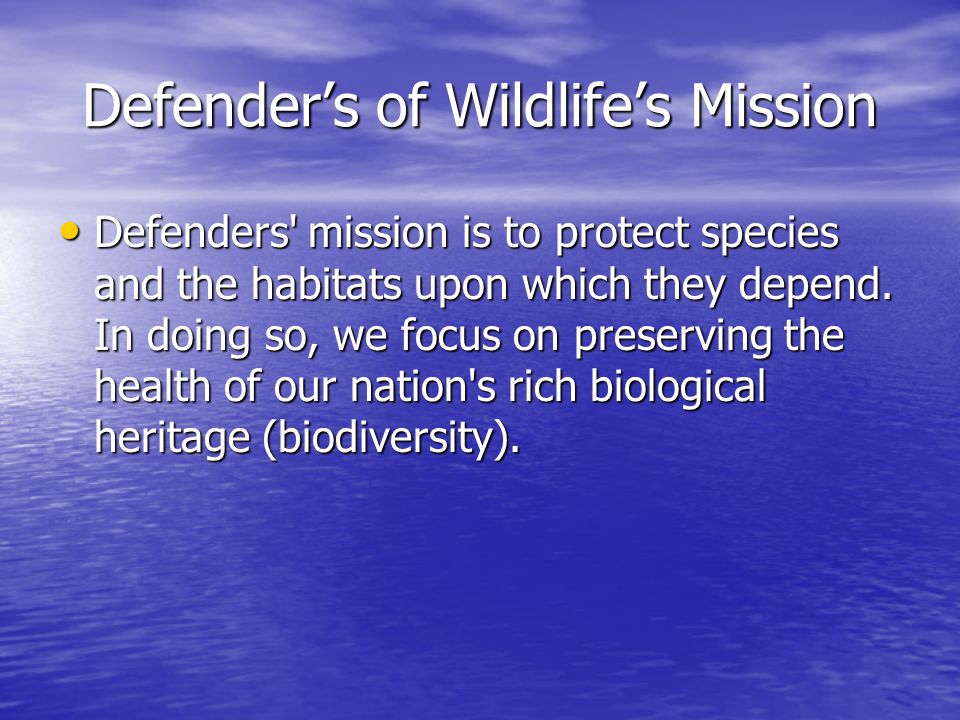 Defender’s of Wildlife’s Mission

• Defenders' mission is to protect species and the habitats upon which they depend. In doing so, we focus on preserving the health of our nation's rich biological heritage (biodiversity).